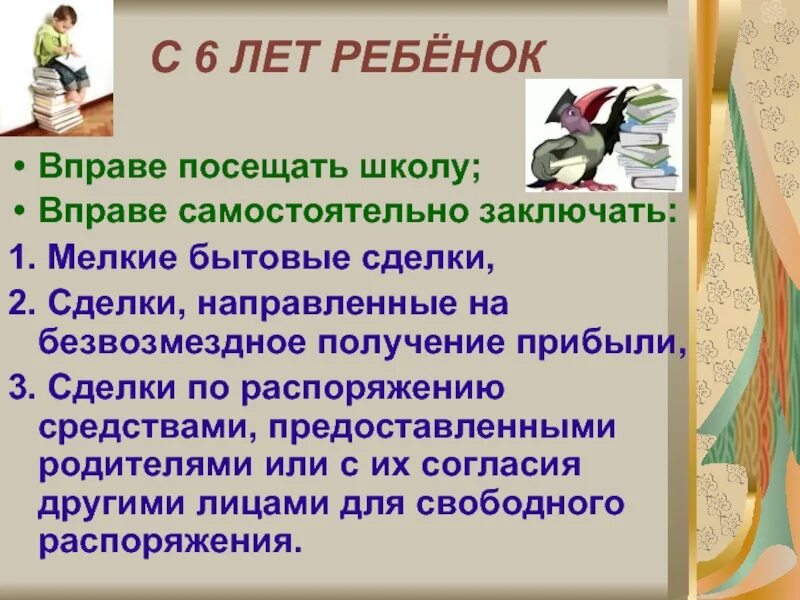 С 6 ЛЕТ РЕБЁНОК

• Вправе посещать школу;
• Вправе самостоятельно заключать:
1. Мелкие бытовые сделки,
2. Сделки, направленные на безвозмездное получение прибыли,
3. Сделки по распоряжению средствами, предоставленными родителями или с их согласия другими лицами для свободного распоряжения.